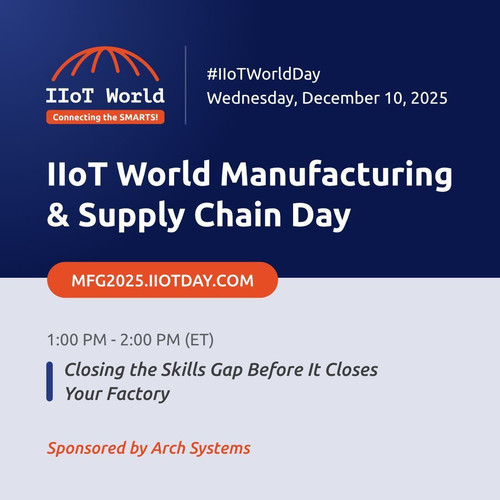 IIoT World
Connecting the SMARTS!

#IIoTWorldDay
Wednesday, December 10, 2025

IIoT World Manufacturing & Supply Chain Day

MFG2025.IIOTDAY.COM

1:00 PM - 2:00 PM (ET)

Closing the Skills Gap Before It Closes Your Factory

Sponsored by Arch Systems